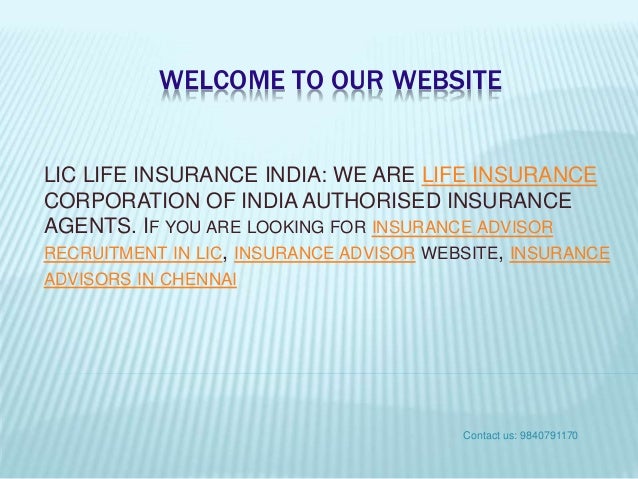 WELCOME TO OUR WEBSITE

LIC LIFE INSURANCE INDIA: WE ARE LIFE INSURANCE CORPORATION OF INDIA AUTHORISED INSURANCE AGENTS. IF YOU ARE LOOKING FOR INSURANCE ADVISOR RECRUITMENT IN LIC, INSURANCE ADVISOR WEBSITE, INSURANCE ADVISORS IN CHENNAI

Contact us: 9840791170